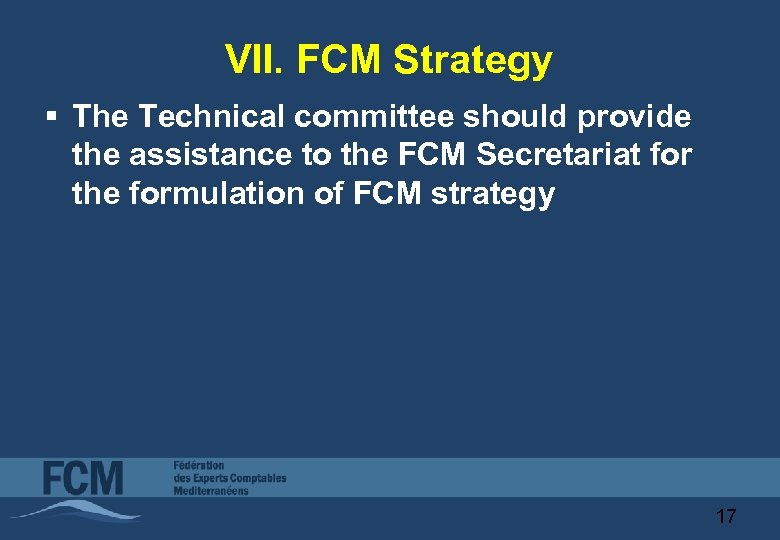 VII. FCM Strategy

▪ The Technical committee should provide the assistance to the FCM Secretariat for the formulation of FCM strategy

FCM

Fédération
des Experts Comptables
Mediterranéens

17